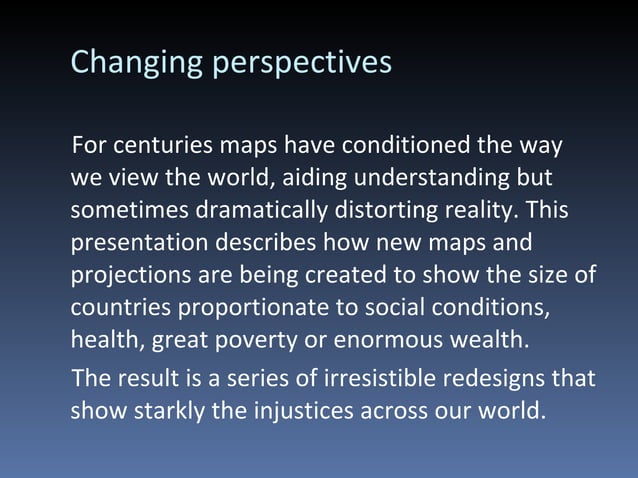 Changing perspectives

For centuries maps have conditioned the way we view the world, aiding understanding but sometimes dramatically distorting reality. This presentation describes how new maps and projections are being created to show the size of countries proportionate to social conditions, health, great poverty or enormous wealth.

The result is a series of irresistible redesigns that show starkly the injustices across our world.